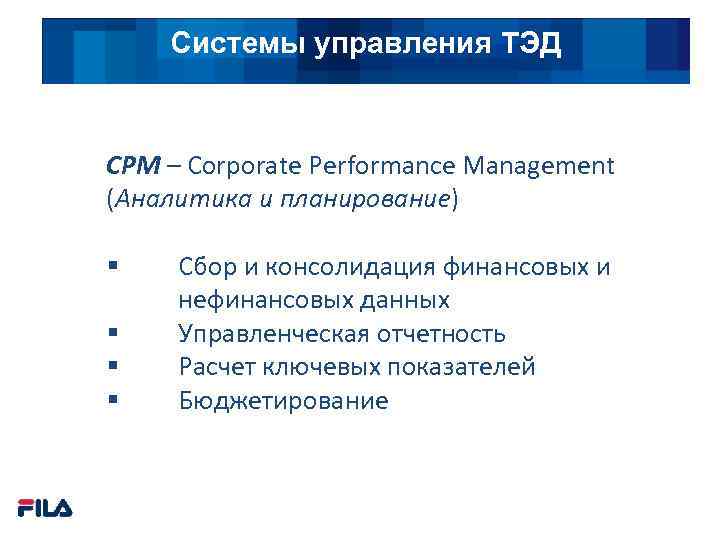 Системы управления ТЭД

CPM – Corporate Performance Management (Аналитика и планирование)

▪ Сбор и консолидация финансовых и нефинансовых данных
▪ Управленческая отчетность
▪ Расчет ключевых показателей
▪ Бюджетирование

FILA